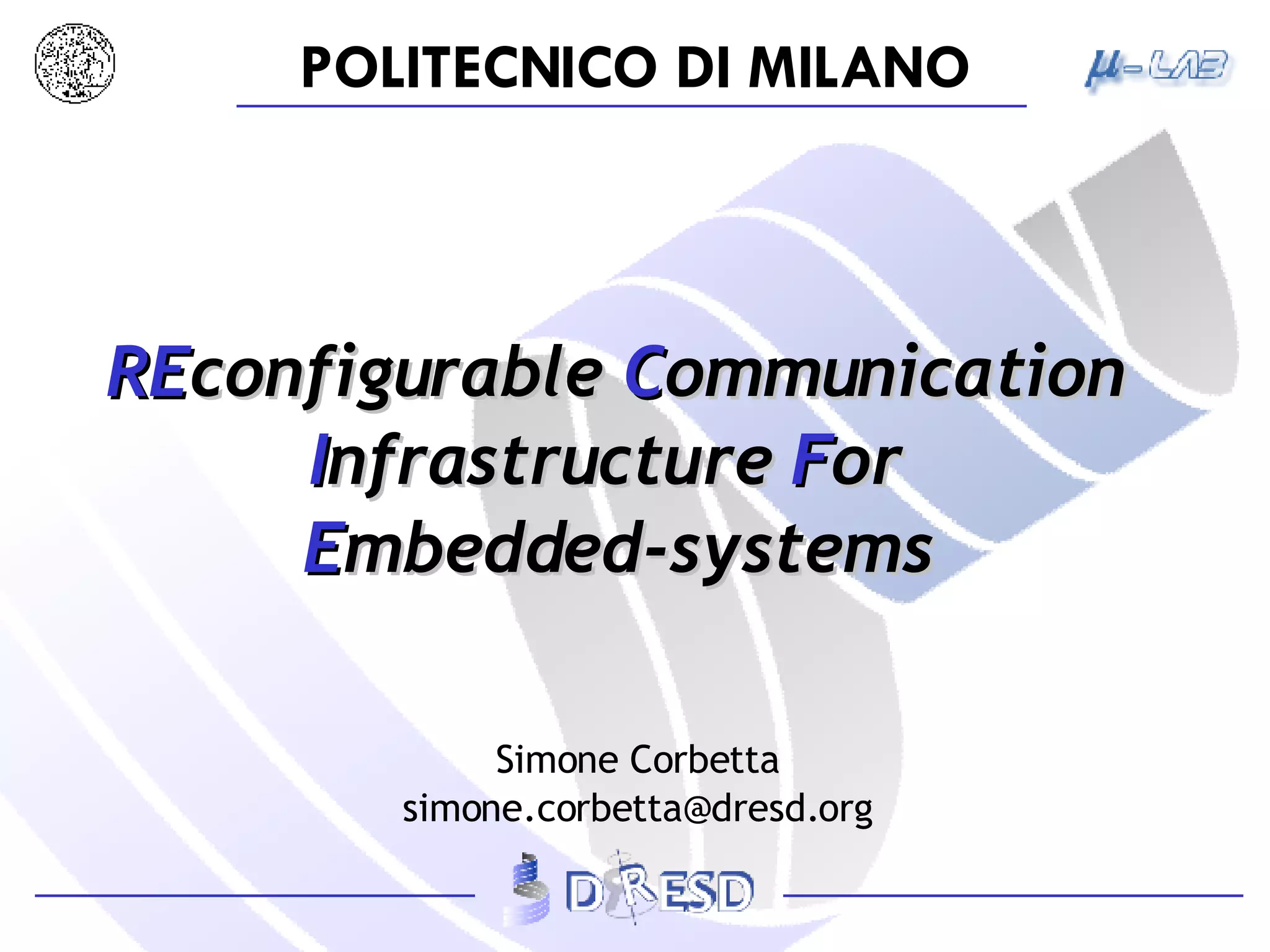 POLITECNICO DI MILANO

μ-LAB

REconfigurable Communication Infrastructure For Embedded-systems

Simone Corbetta
simone.corbetta@dresd.org

DRESD